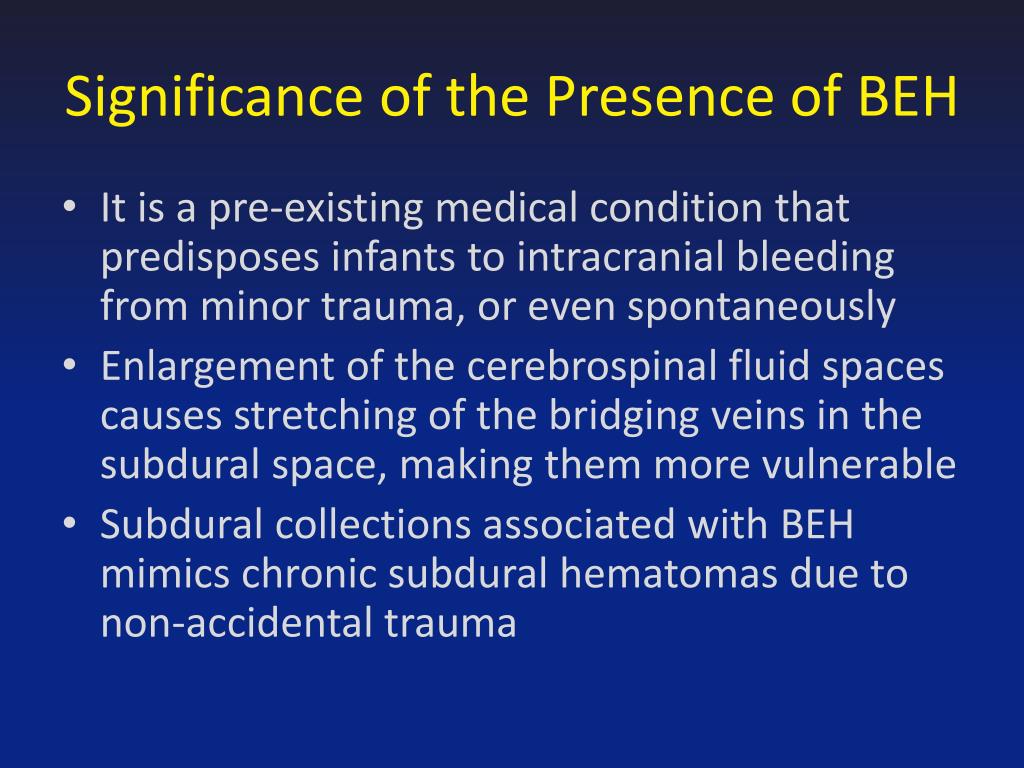 Significance of the Presence of BEH

• It is a pre-existing medical condition that predisposes infants to intracranial bleeding from minor trauma, or even spontaneously
• Enlargement of the cerebrospinal fluid spaces causes stretching of the bridging veins in the subdural space, making them more vulnerable
• Subdural collections associated with BEH mimics chronic subdural hematomas due to non-accidental trauma